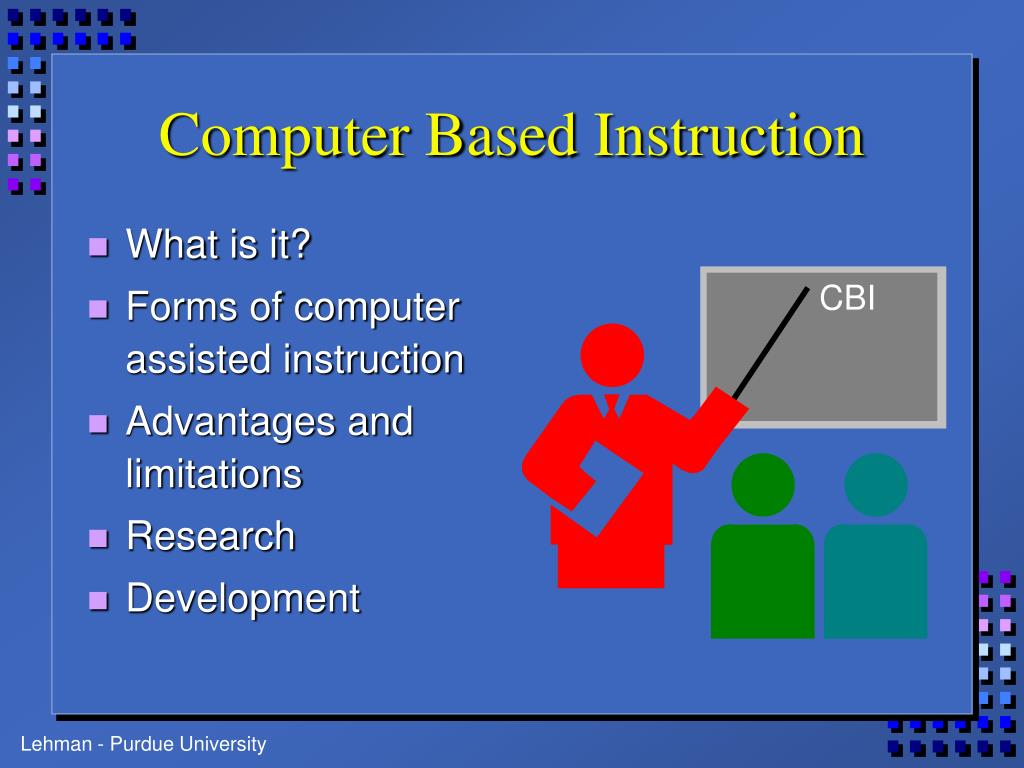 Computer Based Instruction

- What is it?
- Forms of computer assisted instruction
- Advantages and limitations
- Research
- Development

CBI

Lehman - Purdue University